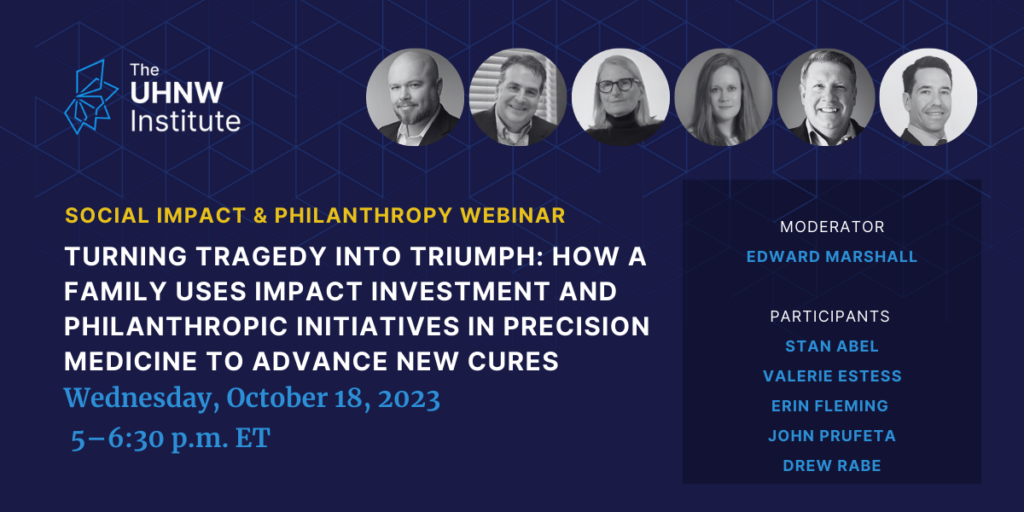 The UHNW Institute

SOCIAL IMPACT & PHILANTHROPY WEBINAR

TURNING TRAGEDY INTO TRIUMPH: HOW A FAMILY USES IMPACT INVESTMENT AND PHILANTHROPIC INITIATIVES IN PRECISION MEDICINE TO ADVANCE NEW CURES

Wednesday, October 18, 2023

5–6:30 p.m. ET

MODERATOR
EDWARD MARSHALL

PARTICIPANTS
STAN ABEL
VALERIE ESTESS
ERIN FLEMING
JOHN PRUFETA
DREW RABE